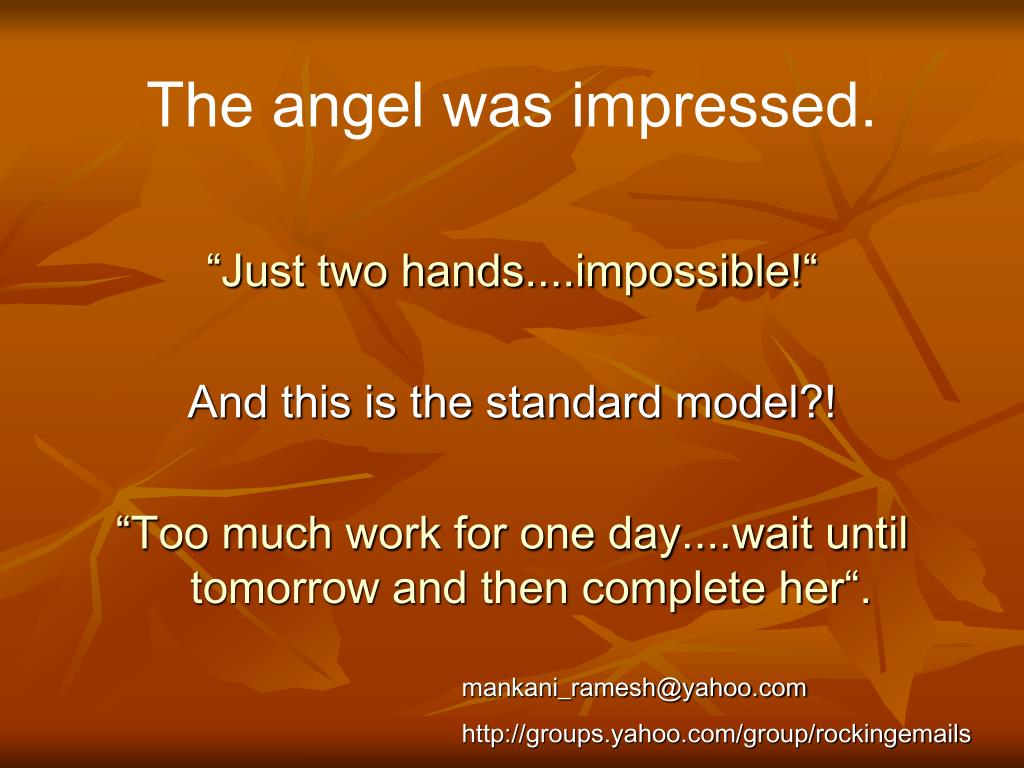 The angel was impressed.

“Just two hands....impossible!“

And this is the standard model?!

“Too much work for one day....wait until tomorrow and then complete her“.

mankani_ramesh@yahoo.com

http://groups.yahoo.com/group/rockingemails